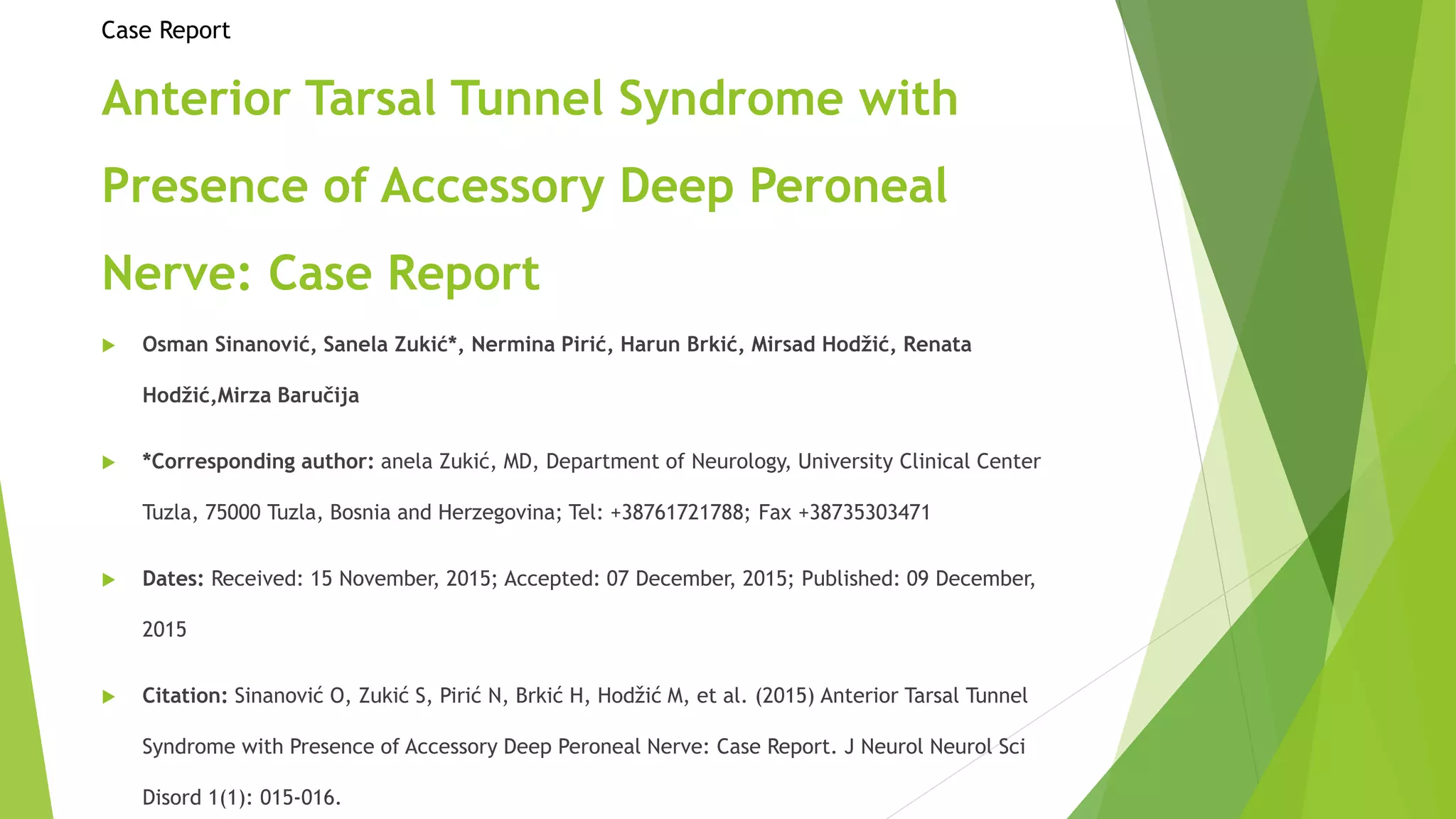 Case Report

Anterior Tarsal Tunnel Syndrome with Presence of Accessory Deep Peroneal Nerve: Case Report

Osman Sinanović, Sanela Zukić*, Nermina Pirić, Harun Brkić, Mirsad Hodžić, Renata Hodžić,Mirza Baručija

*Corresponding author: anela Zukić, MD, Department of Neurology, University Clinical Center Tuzla, 75000 Tuzla, Bosnia and Herzegovina; Tel: +38761721788; Fax +38735303471

Dates: Received: 15 November, 2015; Accepted: 07 December, 2015; Published: 09 December, 2015

Citation: Sinanović O, Zukić S, Pirić N, Brkić H, Hodžić M, et al. (2015) Anterior Tarsal Tunnel Syndrome with Presence of Accessory Deep Peroneal Nerve: Case Report. J Neurol Neurol Sci Disord 1(1): 015-016.